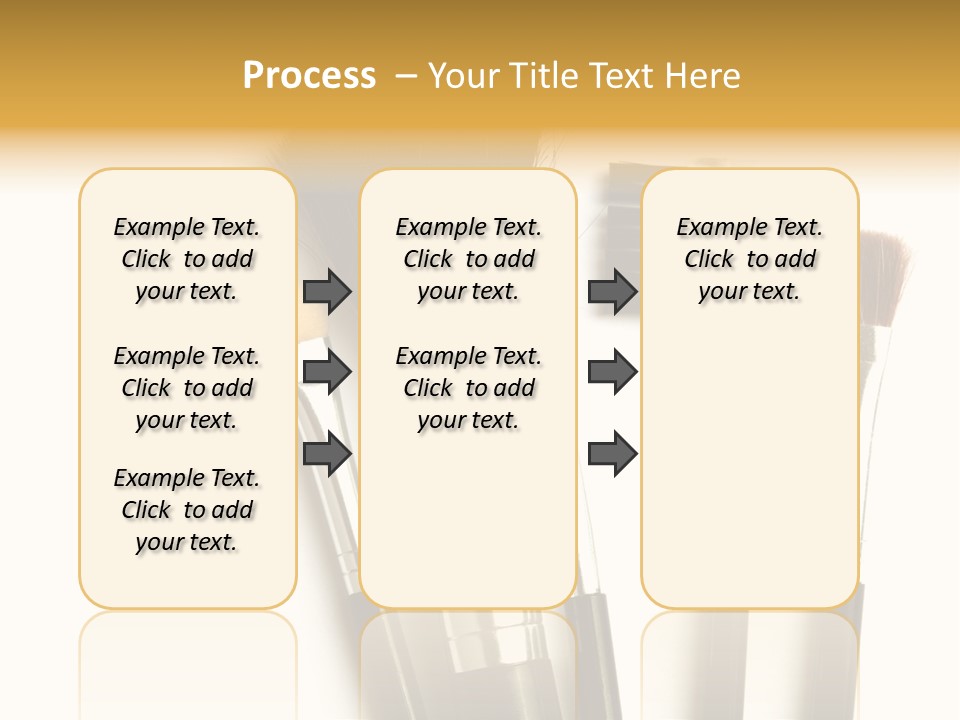 Process – Your Title Text Here

Example Text. Click to add your text.

Example Text. Click to add your text.

Example Text. Click to add your text.

Example Text. Click to add your text.

Example Text. Click to add your text.

Example Text. Click to add your text.